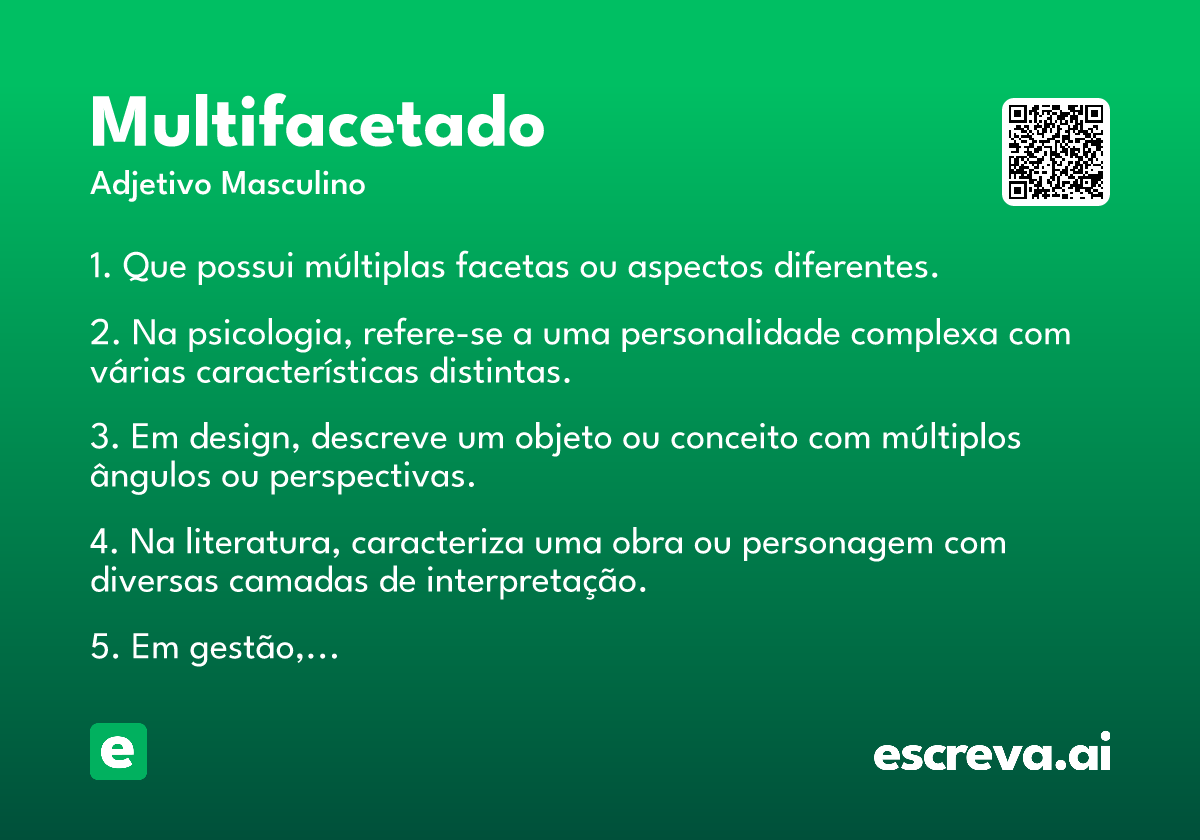 Multifacetado
Adjetivo Masculino

1. Que possui múltiplas facetas ou aspectos diferentes.

2. Na psicologia, refere-se a uma personalidade complexa com várias características distintas.

3. Em design, descreve um objeto ou conceito com múltiplos ângulos ou perspectivas.

4. Na literatura, caracteriza uma obra ou personagem com diversas camadas de interpretação.

5. Em gestão,...

e

escreva.ai